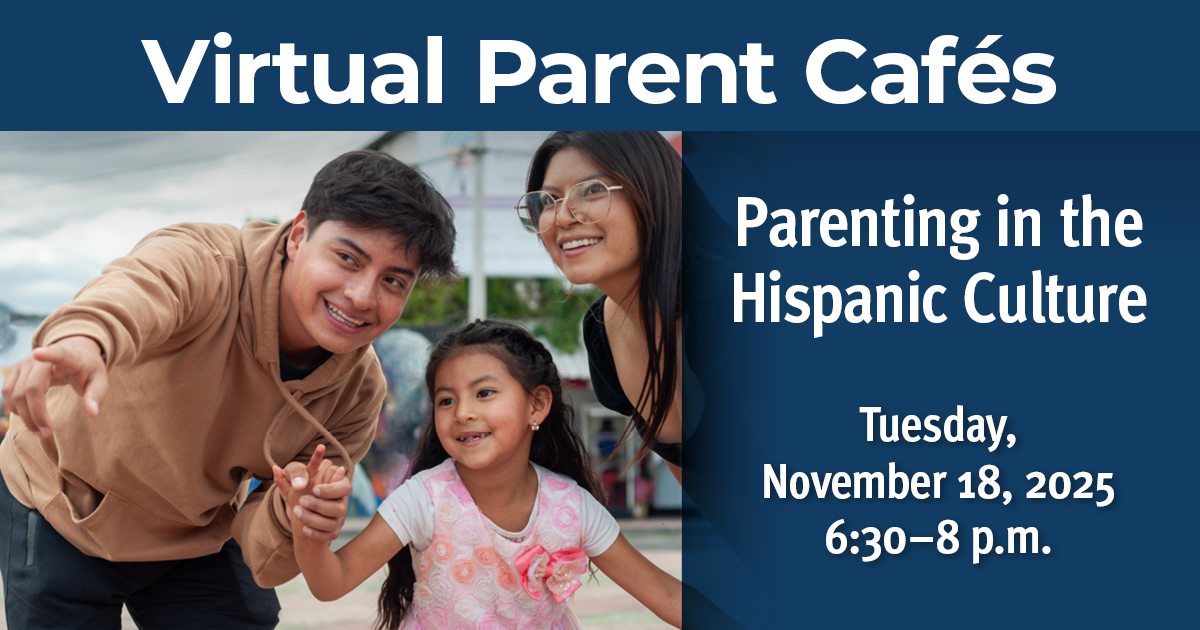 Virtual Parent Cafés

Parenting in the Hispanic Culture

Tuesday, November 18, 2025 6:30–8 p.m.